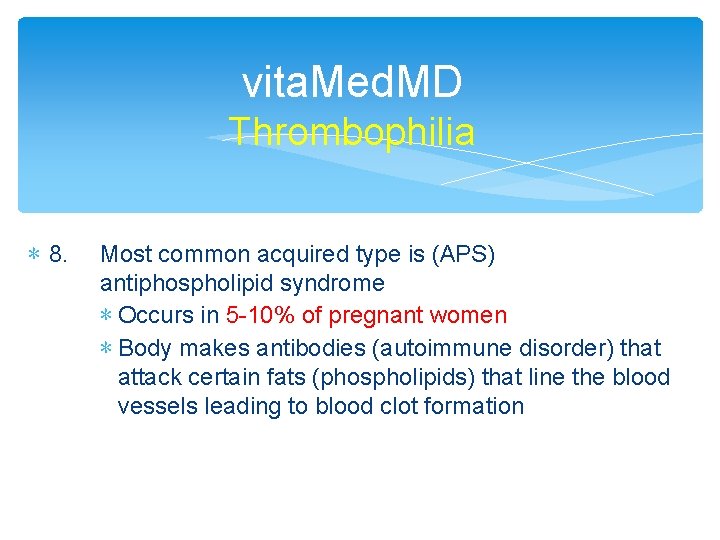 vitaMedMD
Thrombophilia

∗ 8. Most common acquired type is (APS) antiphospholipid syndrome
∗ Occurs in 5-10% of pregnant women
∗ Body makes antibodies (autoimmune disorder) that attack certain fats (phospholipids) that line the blood vessels leading to blood clot formation